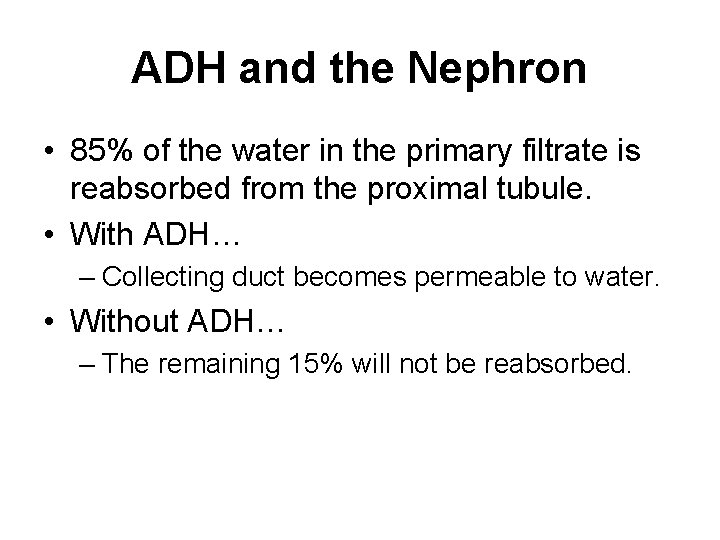 ADH and the Nephron

• 85% of the water in the primary filtrate is reabsorbed from the proximal tubule.
• With ADH…
– Collecting duct becomes permeable to water.
• Without ADH…
– The remaining 15% will not be reabsorbed.